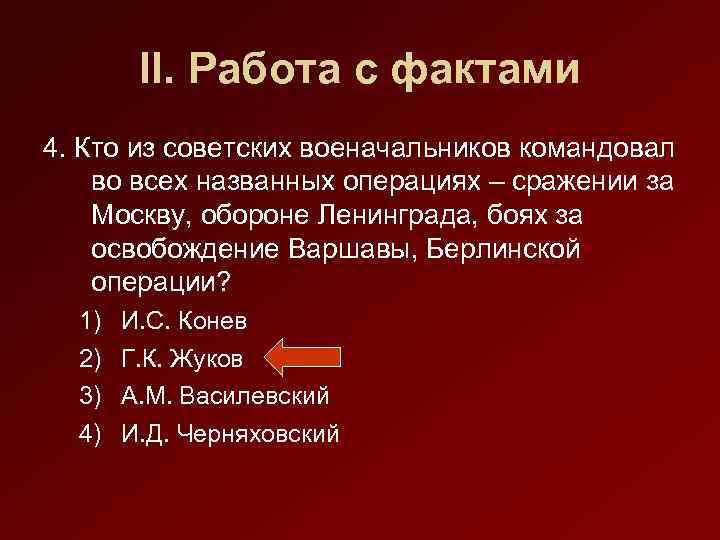 II. Работа с фактами

4. Кто из советских военачальников командовал во всех названных операциях – сражении за Москву, обороне Ленинграда, боях за освобождение Варшавы, Берлинской операции?

1) И.С. Конев
2) Г.К. Жуков
3) А.М. Василевский
4) И.Д. Черняховский